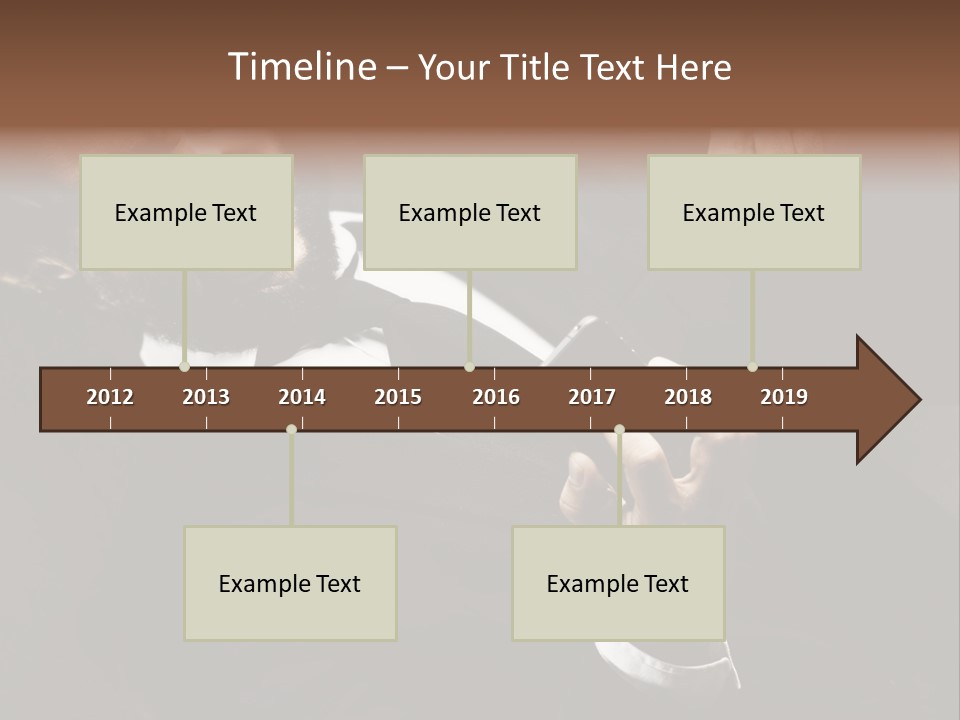 Timeline – Your Title Text Here

Example Text

Example Text

Example Text

2012 2013 2014 2015 2016 2017 2018 2019

Example Text

Example Text